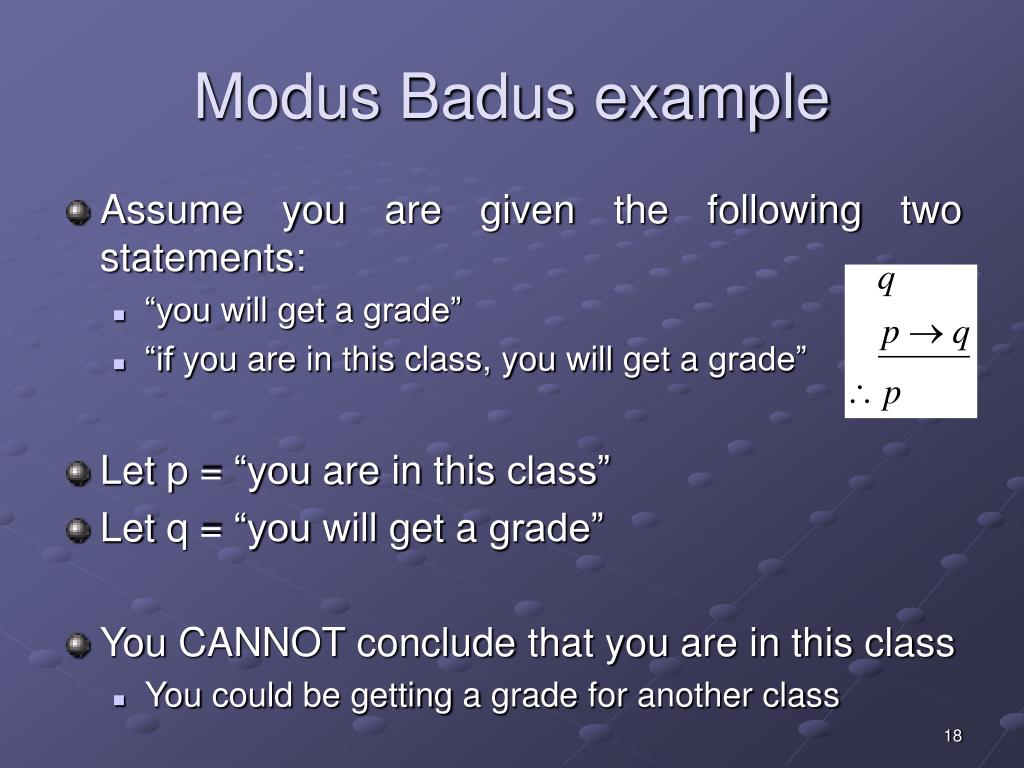 Modus Badus example

Assume you are given the following two statements:

“you will get a grade”

“if you are in this class, you will get a grade”

$q$

$p \rightarrow q$

$\therefore p$

Let p = “you are in this class”

Let q = “you will get a grade”

You CANNOT conclude that you are in this class

You could be getting a grade for another class

18